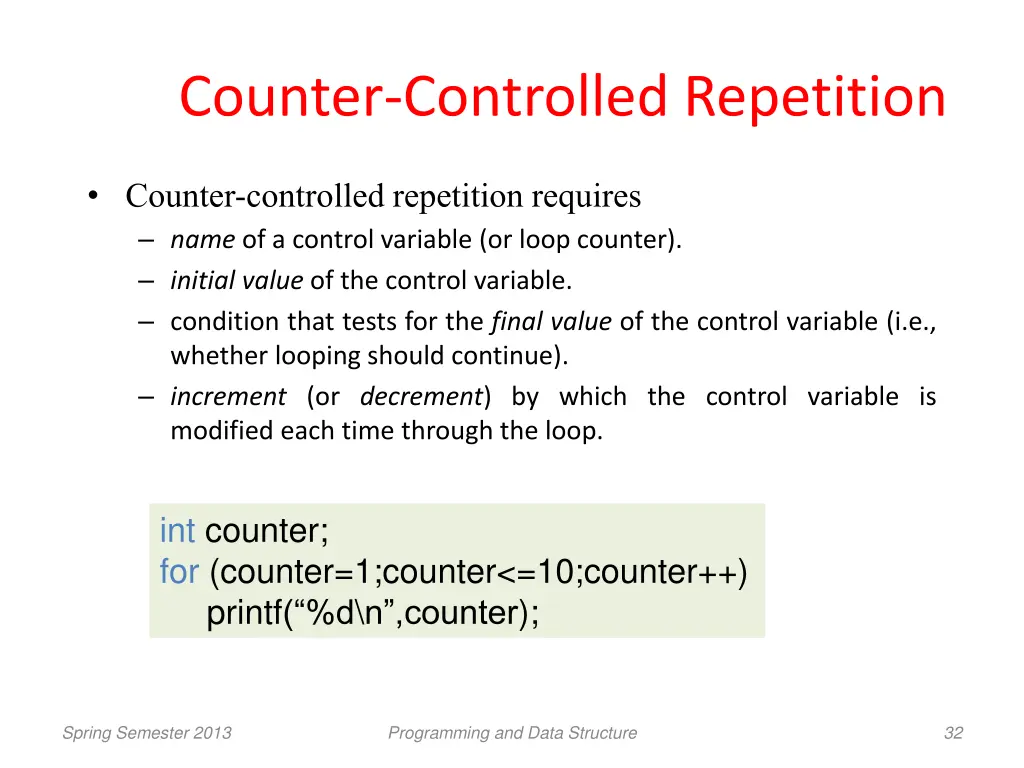 Counter-Controlled Repetition

• Counter-controlled repetition requires
– name of a control variable (or loop counter).
– initial value of the control variable.
– condition that tests for the final value of the control variable (i.e., whether looping should continue).
– increment (or decrement) by which the control variable is modified each time through the loop.

int counter;
for (counter=1;counter<=10;counter++)
    printf(“%d\n”,counter);

Spring Semester 2013

Programming and Data Structure

32